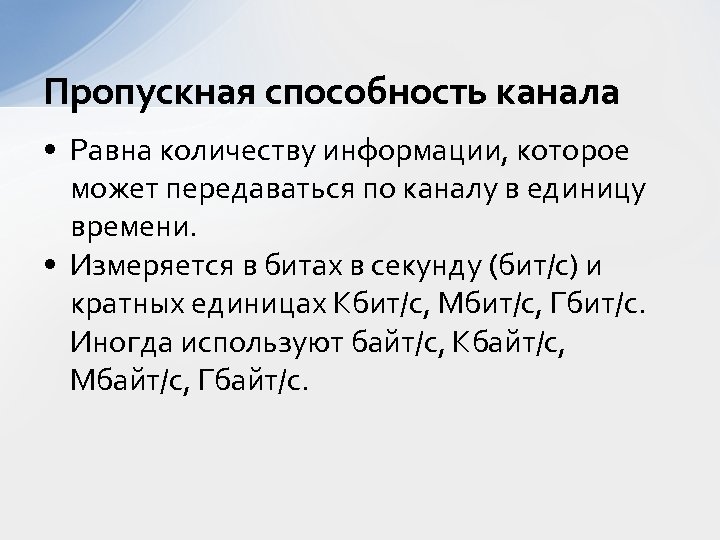 Пропускная способность канала

• Равна количеству информации, которое может передаваться по каналу в единицу времени.
• Измеряется в битах в секунду (бит/с) и кратных единицах Кбит/с, Мбит/с, Гбит/с. Иногда используют байт/с, Кбайт/с, Мбайт/с, Гбайт/с.